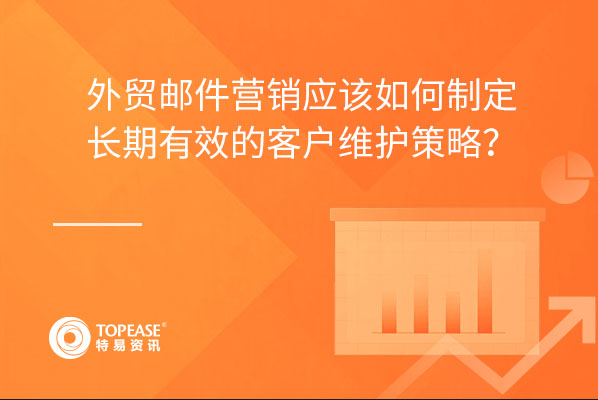 外贸邮件营销应该如何制定长期有效的客户维护策略?

TOPEASE®
特易资讯